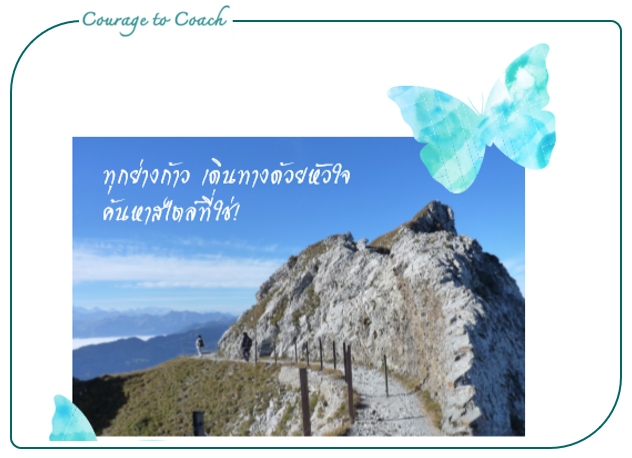 Courage to Coach

ทุกย่างก้าว เดินทางด้วยหัวใจ
ค้นหาสไตล์ที่ใช่!